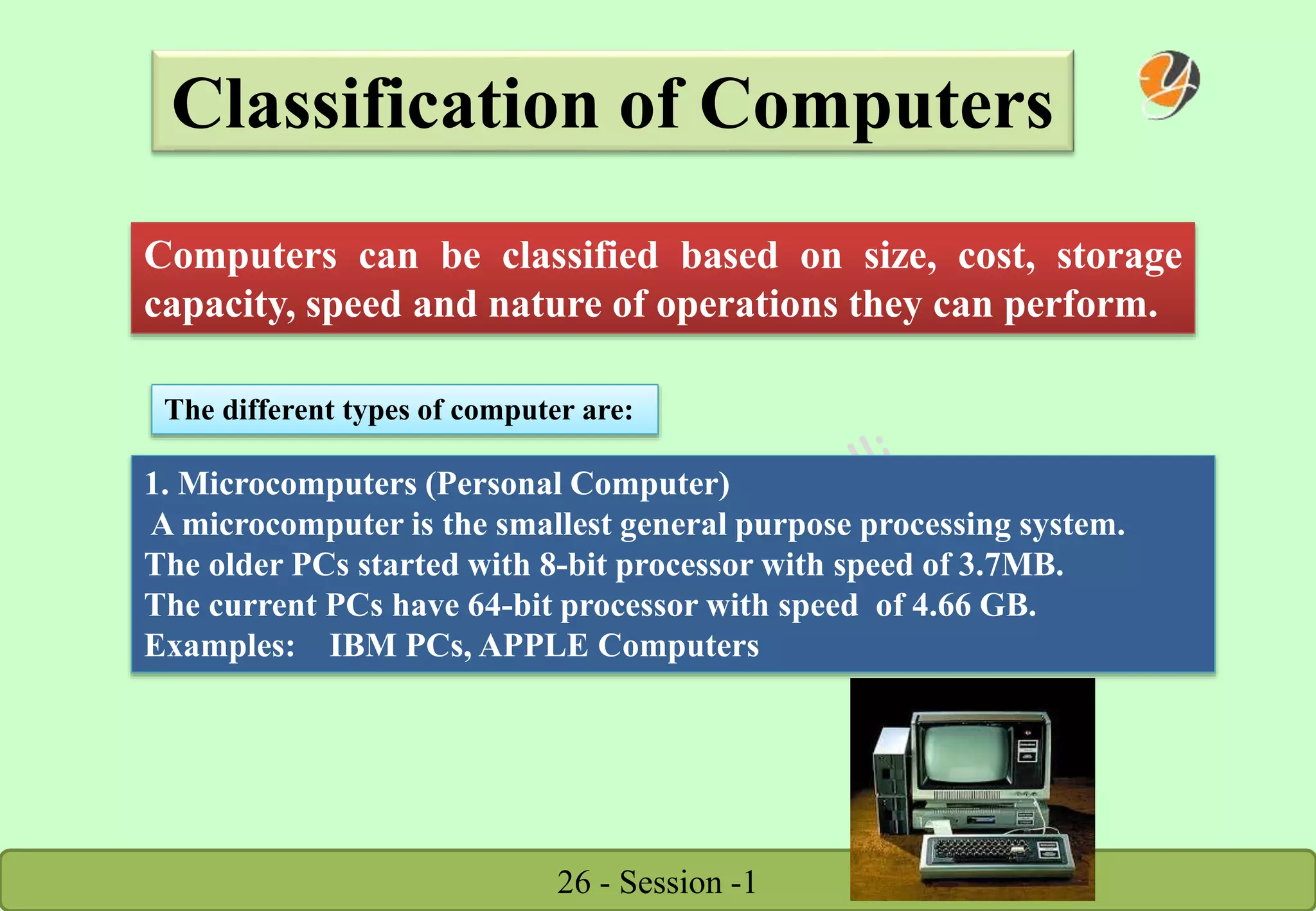 Classification of Computers

Computers can be classified based on size, cost, storage capacity, speed and nature of operations they can perform.

The different types of computer are:

1. Microcomputers (Personal Computer)
A microcomputer is the smallest general purpose processing system.
The older PCs started with 8-bit processor with speed of 3.7MB.
The current PCs have 64-bit processor with speed of 4.66 GB.
Examples: IBM PCs, APPLE Computers

26 - Session -1